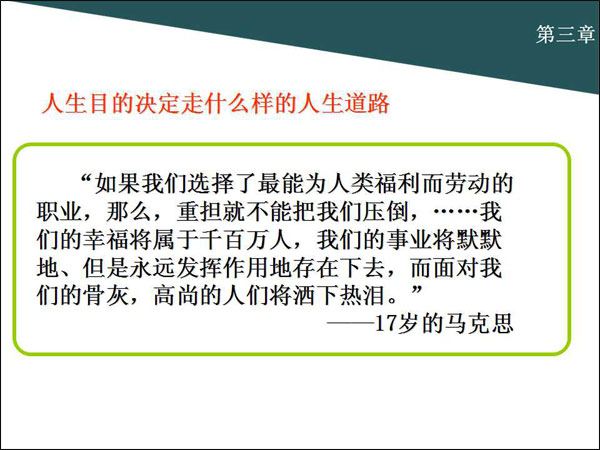 第三章

人生目的决定走什么样的人生道路

“如果我们选择了最能为人类福利而劳动的职业，那么，重担就不能把我们压倒，……我们的幸福将属于千百万人，我们的事业将默默地、但是永远发挥作用地存在下去，而面对我们的骨灰，高尚的人们将洒下热泪。”

——17岁的马克思